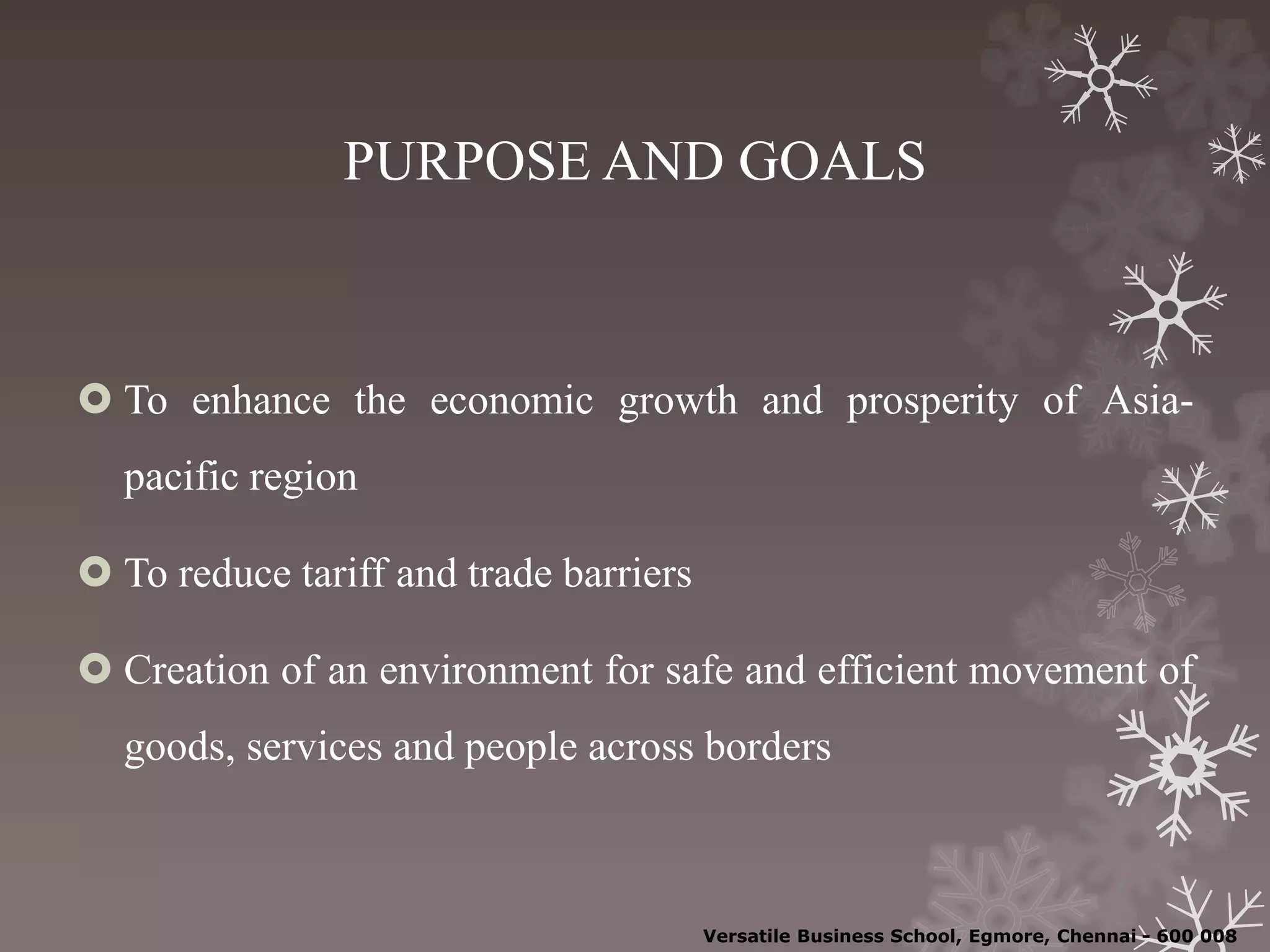 PURPOSE AND GOALS

To enhance the economic growth and prosperity of Asia-pacific region

To reduce tariff and trade barriers

Creation of an environment for safe and efficient movement of goods, services and people across borders

Versatile Business School, Egmore, Chennai - 600 008